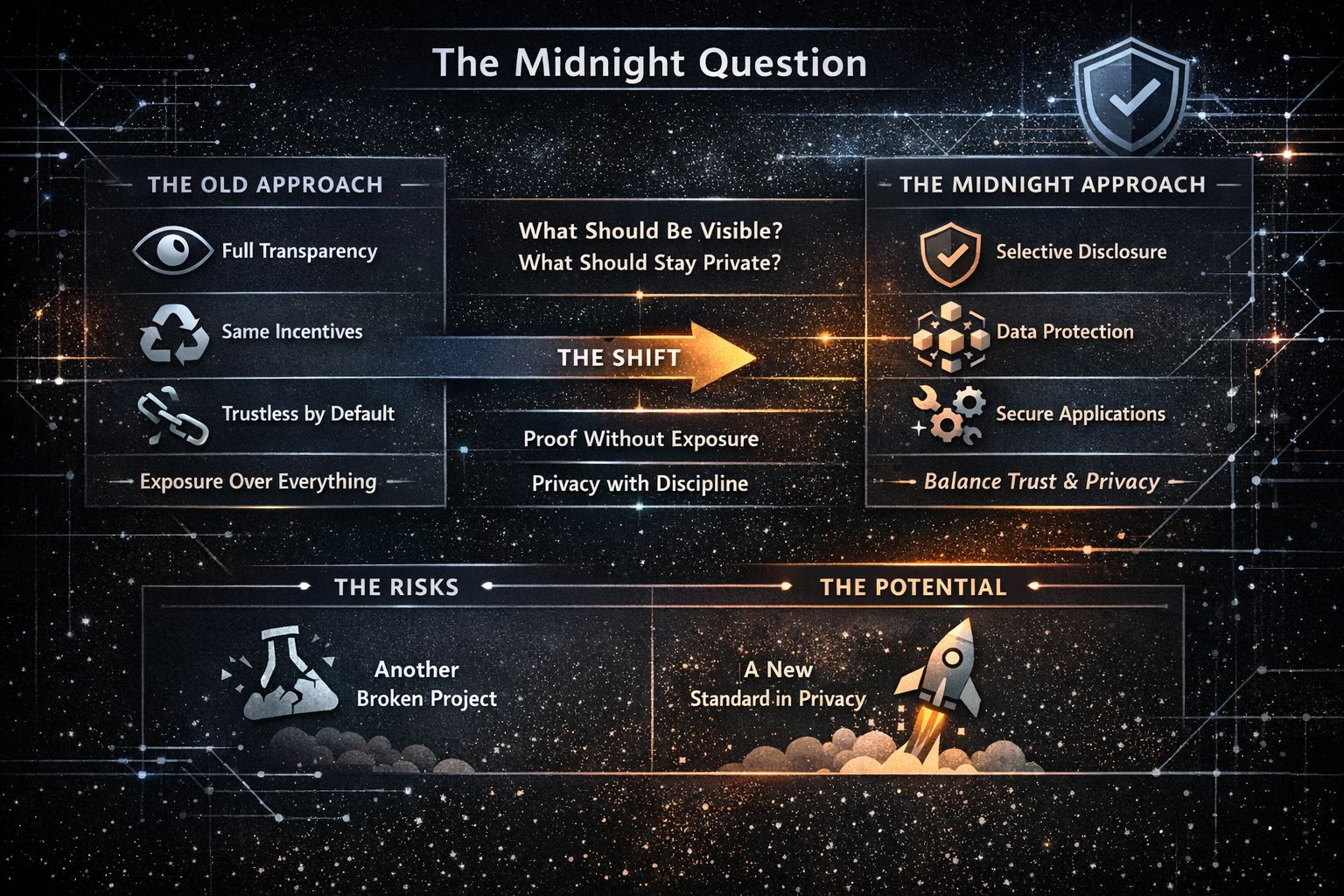 The Midnight Question

THE OLD APPROACH

Full Transparency

Same Incentives

Trustless by Default

Exposure Over Everything

What Should Be Visible?
What Should Stay Private?

THE SHIFT

Proof Without Exposure

Privacy with Discipline

THE MIDNIGHT APPROACH

Selective Disclosure

Data Protection

Secure Applications

Balance Trust & Privacy

THE RISKS

Another Broken Project

THE POTENTIAL

A New Standard in Privacy